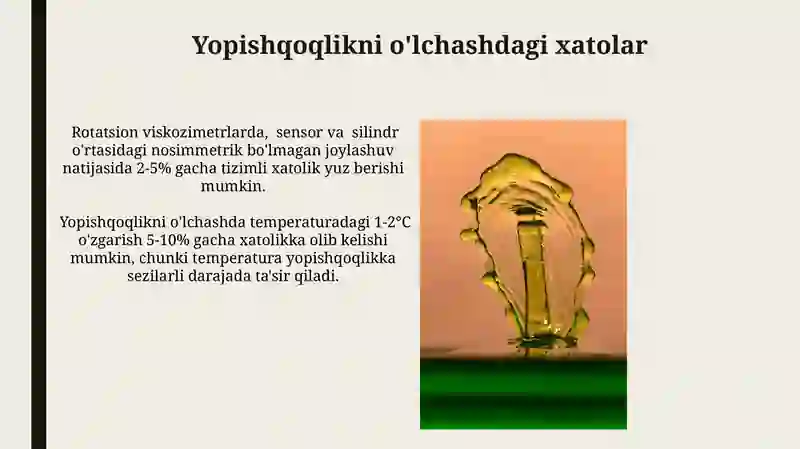 Yopishqoqlikni o'lchashdagi xatolar

Rotatsion viskozimetrlarda, sensor va silindr o'rtasidagi nosimmetrik bo'lmagan joylashuv natijasida 2-5% gacha tizimli xatolik yuz berishi mumkin.

Yopishqoqlikni o'lchashda temperaturadagi 1-2°C o'zgarish 5-10% gacha xatolikka olib kelishi mumkin, chunki temperatura yopishqoqlikka sezilarli darajada ta'sir qiladi.